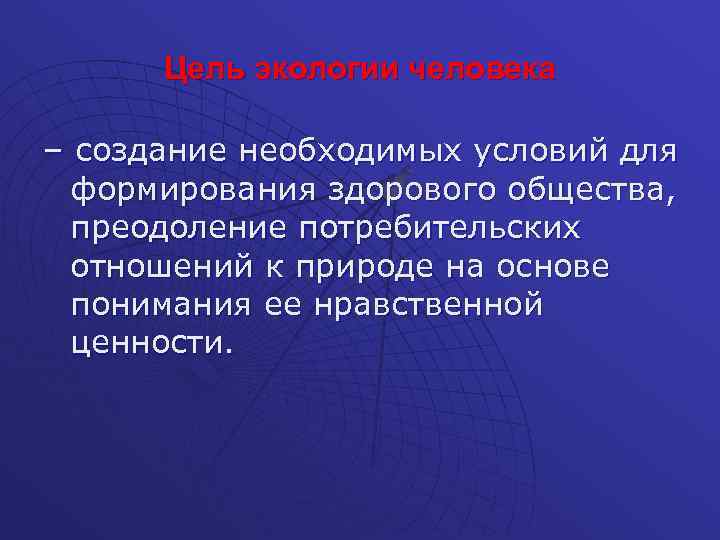 Цель экологии человека

– создание необходимых условий для формирования здорового общества, преодоление потребительских отношений к природе на основе понимания ее нравственной ценности.